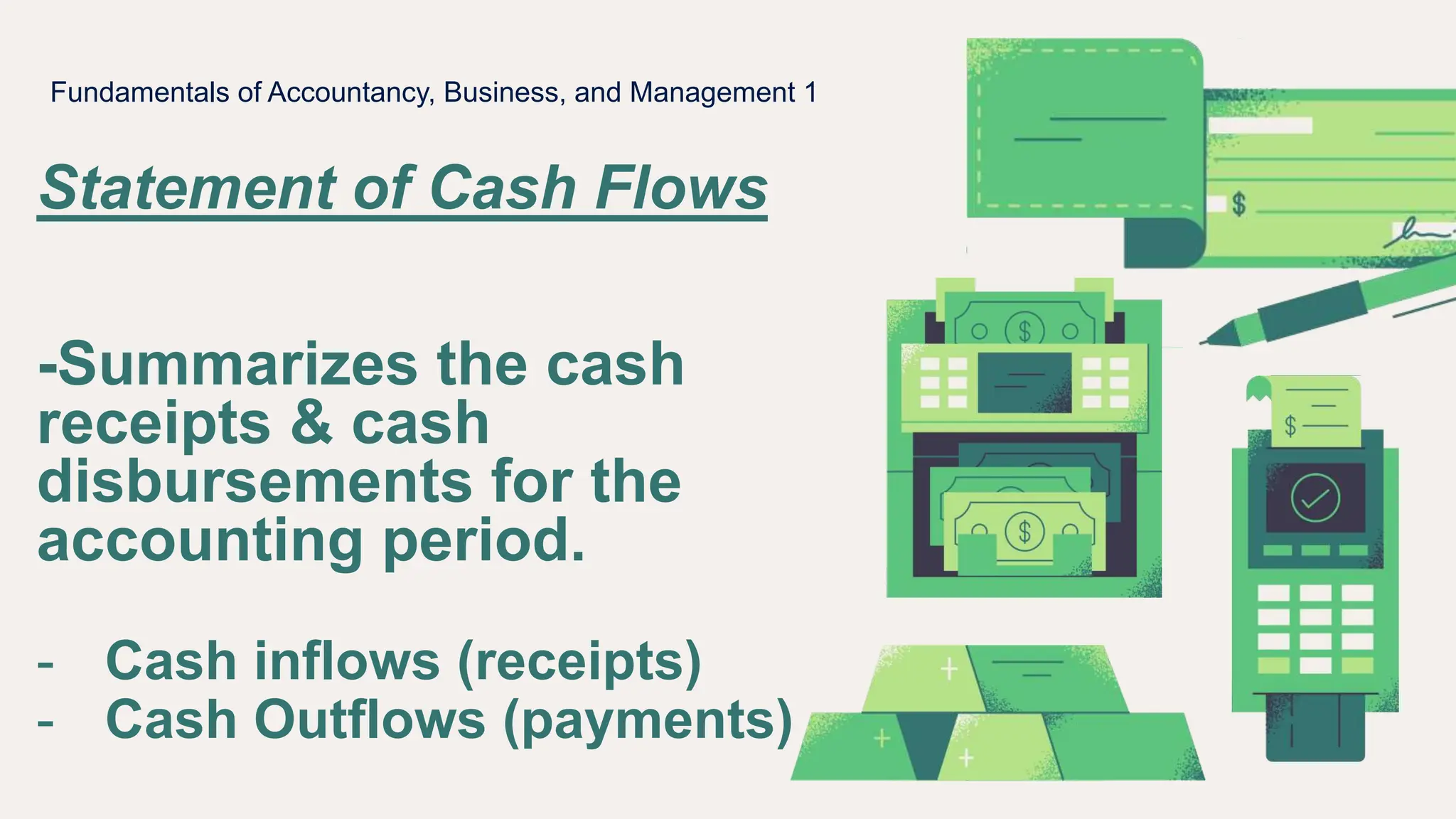 Fundamentals of Accountancy, Business, and Management 1

Statement of Cash Flows

-Summarizes the cash receipts & cash disbursements for the accounting period.

- Cash inflows (receipts)
- Cash Outflows (payments)

$

$

$

$